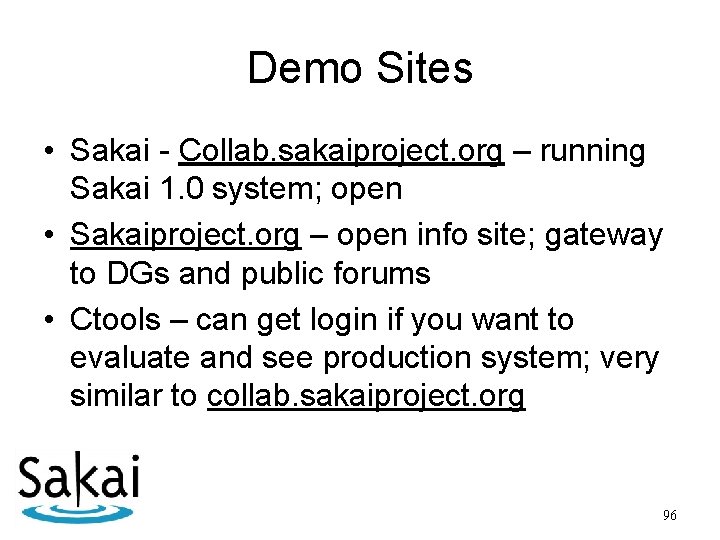 Demo Sites

• Sakai - Collab.sakaiproject.org – running Sakai 1.0 system; open
• Sakaiproject.org – open info site; gateway to DGs and public forums
• Ctools – can get login if you want to evaluate and see production system; very similar to collab.sakaiproject.org

Sakai

96